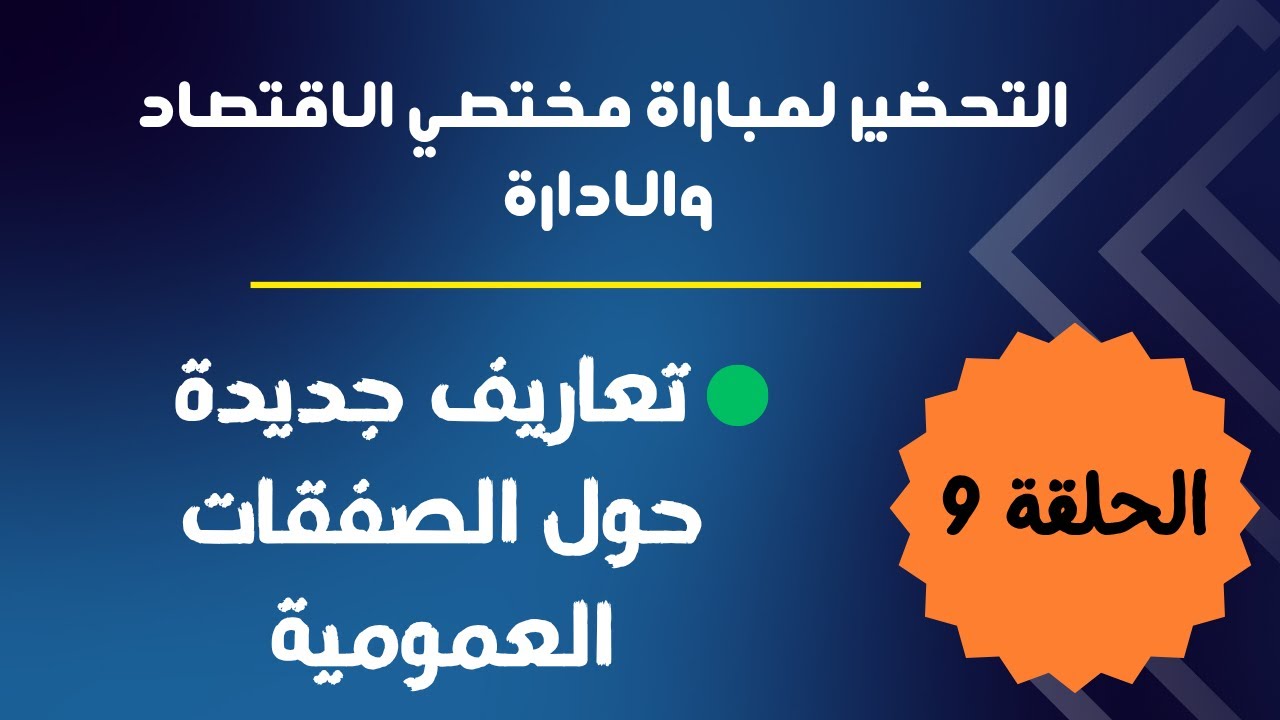 التحضير لمباراة مختصي الاقتصاد والادارة

تعاريف جديدة حول الصفقات العمومية

الحلقة 9